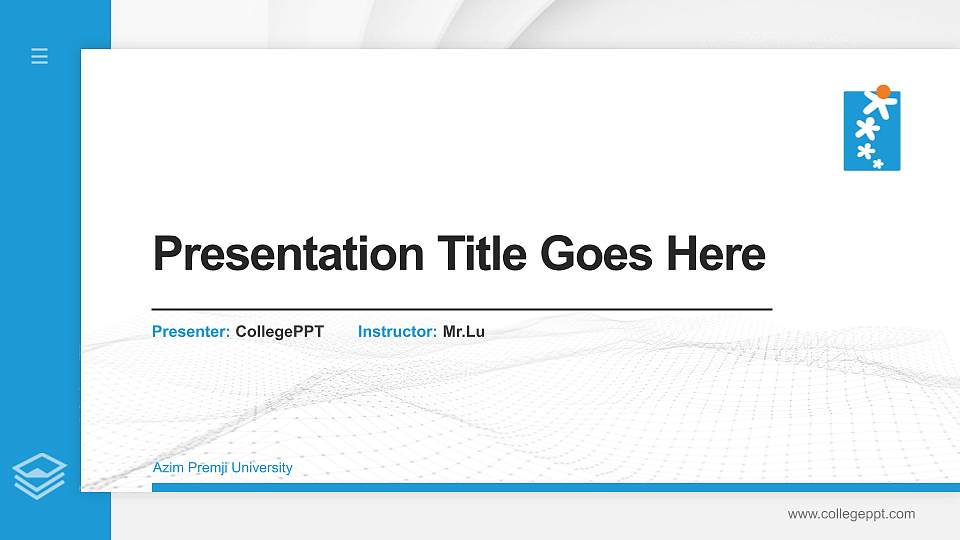 Presentation Title Goes Here

Presenter: CollegePPT Instructor: Mr.Lu

Azim Premji University

www.collegeppt.com